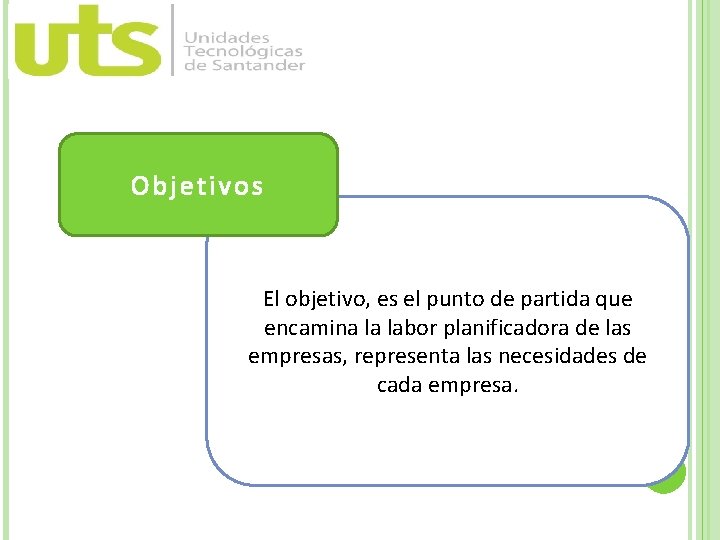 uts Unidades Tecnológicas de Santander

Objetivos

El objetivo, es el punto de partida que encamina la labor planificadora de las empresas, representa las necesidades de cada empresa.